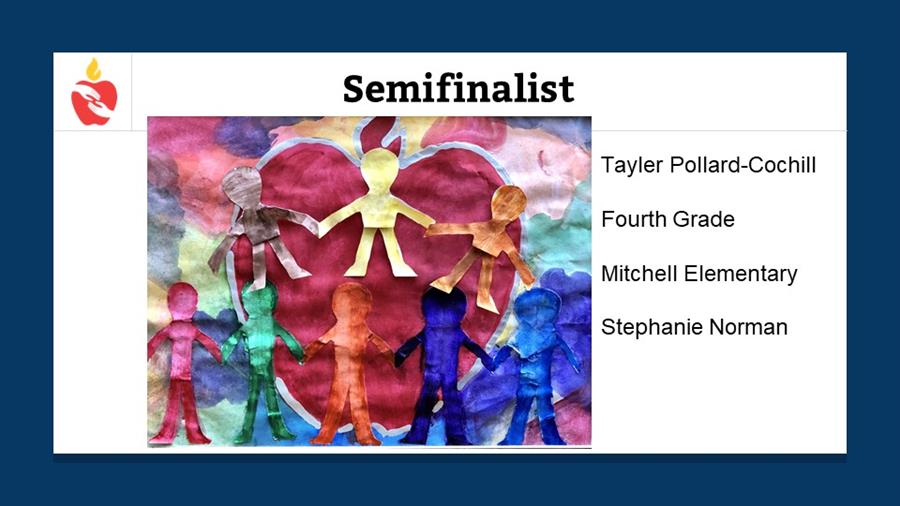 Semifinalist

Tayler Pollard-Cochill

Fourth Grade

Mitchell Elementary

Stephanie Norman